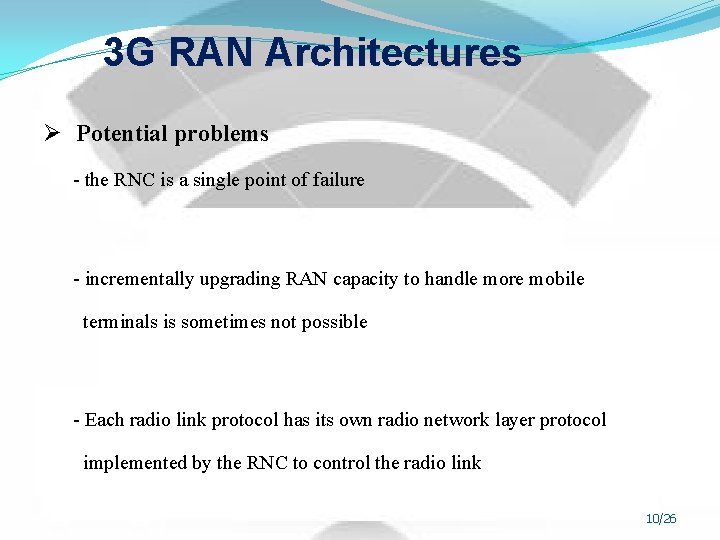 3G RAN Architectures

➢ Potential problems

- the RNC is a single point of failure

- incrementally upgrading RAN capacity to handle more mobile terminals is sometimes not possible

- Each radio link protocol has its own radio network layer protocol implemented by the RNC to control the radio link

10/26